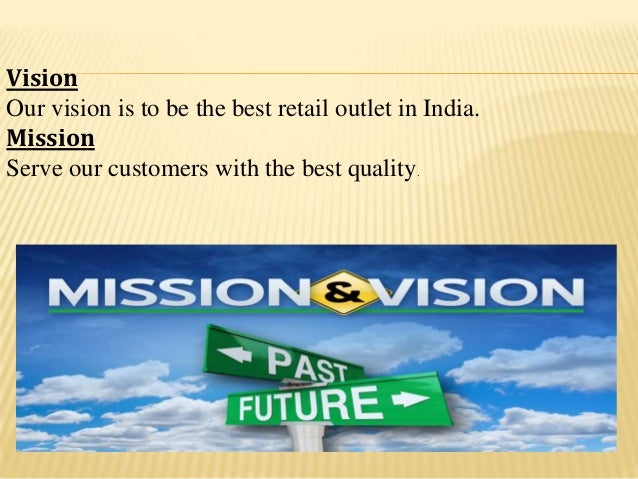 Vision
Our vision is to be the best retail outlet in India.
Mission
Serve our customers with the best quality.

MISSION & VISION
PAST
FUTURE